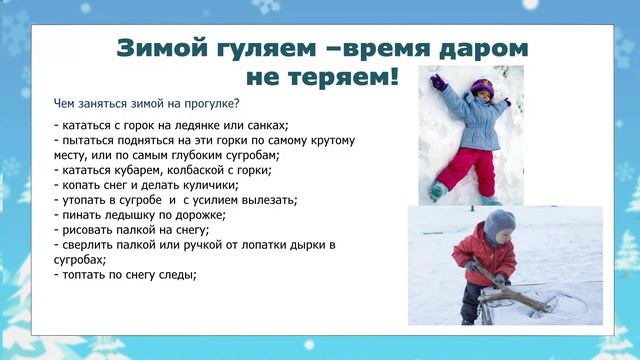 Зимой гуляем –время даром не теряем!

Чем заняться зимой на прогулке?

- кататься с горок на ледянке или санках;
- пытаться подняться на эти горки по самому крутому месту, или по самым глубоким сугробам;
- кататься кубарем, колбаской с горки;
- копать снег и делать куличики;
- утопать в сугробе и с усилием вылезать;
- пинать ледышку по дорожке;
- рисовать палкой на снегу;
- сверлить палкой или ручкой от лопатки дырки в сугробах;
- топтать по снегу следы;